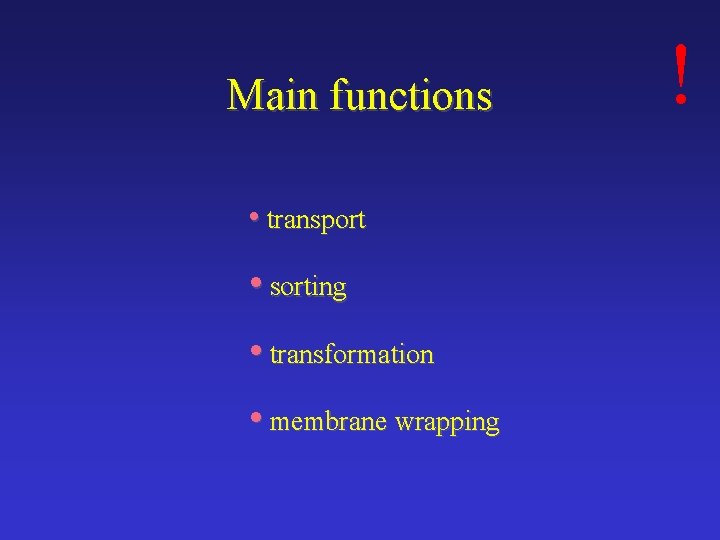 !

Main functions

• transport

• sorting

• transformation

• membrane wrapping